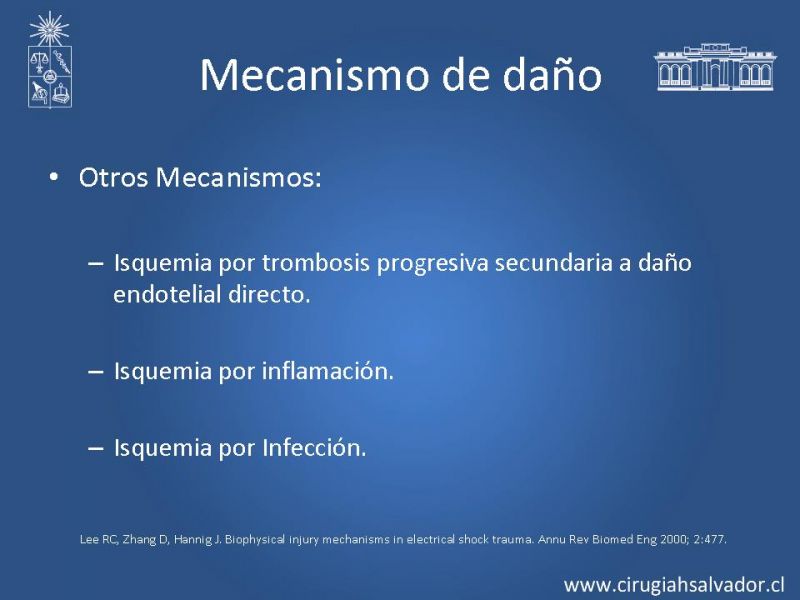 Mecanismo de daño

• Otros Mecanismos:

– Isquemia por trombosis progresiva secundaria a daño endotelial directo.

– Isquemia por inflamación.

– Isquemia por Infección.

Lee RC, Zhang D, Hannig J. Biophysical injury mechanisms in electrical shock trauma. Annu Rev Biomed Eng 2000; 2:477.

www.cirugiahsalvador.cl